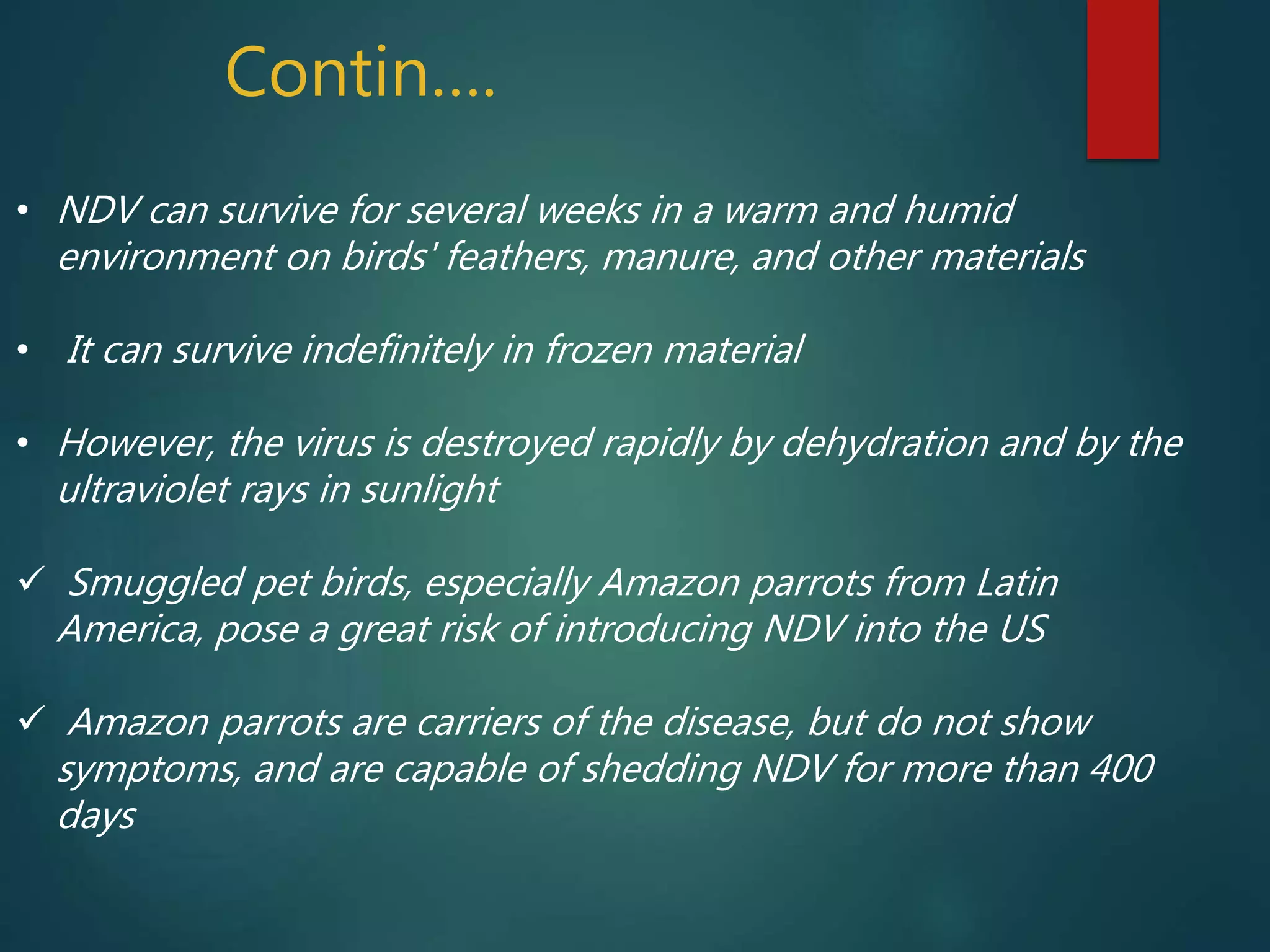 Contin….

• NDV can survive for several weeks in a warm and humid environment on birds' feathers, manure, and other materials

• It can survive indefinitely in frozen material

• However, the virus is destroyed rapidly by dehydration and by the ultraviolet rays in sunlight

✓ Smuggled pet birds, especially Amazon parrots from Latin America, pose a great risk of introducing NDV into the US

✓ Amazon parrots are carriers of the disease, but do not show symptoms, and are capable of shedding NDV for more than 400 days